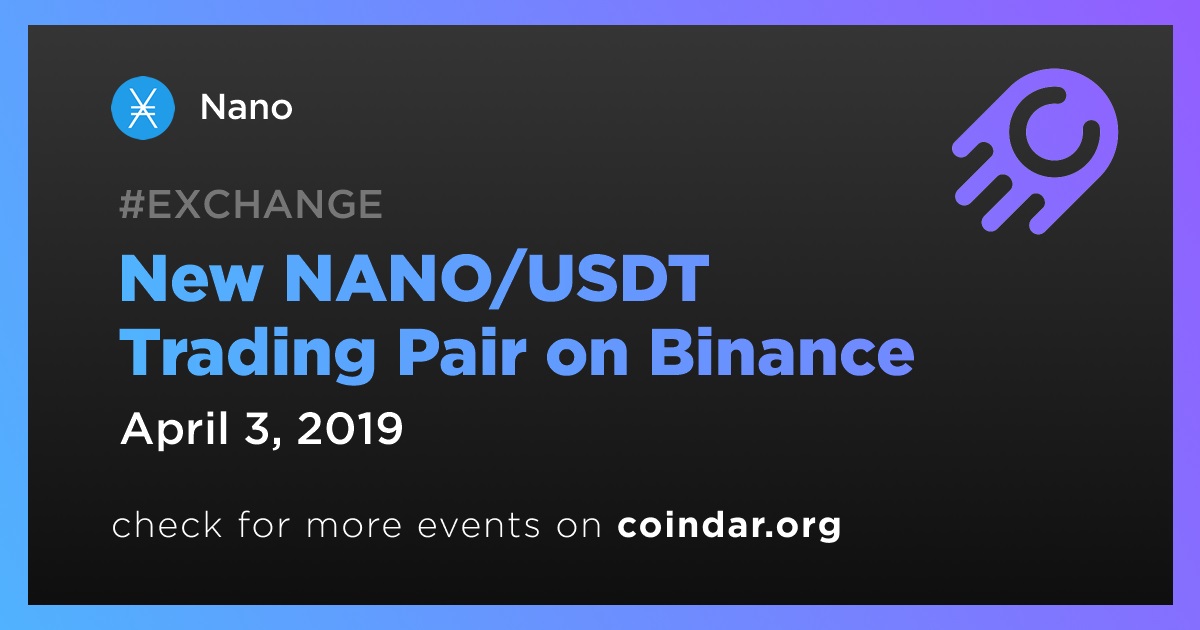 Nano

#EXCHANGE

New NANO/USDT Trading Pair on Binance

April 3, 2019

check for more events on coindar.org